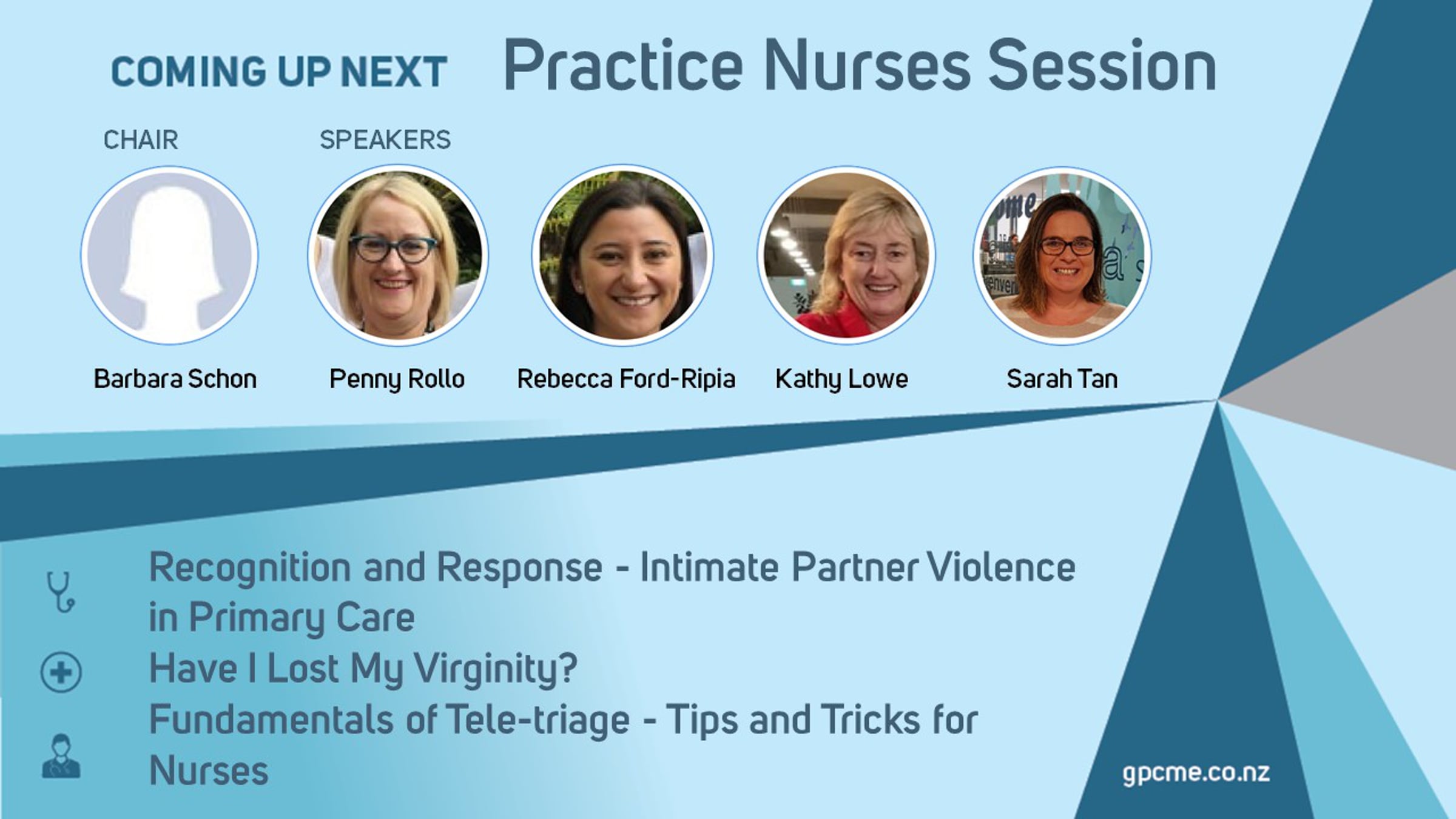 COMING UP NEXT Practice Nurses Session

CHAIR

SPEAKERS

Barbara Schon

Penny Rollo

Rebecca Ford-Ripia

Kathy Lowe

Sarah Tan

Recognition and Response - Intimate Partner Violence in Primary Care

Have I Lost My Virginity?

Fundamentals of Tele-triage - Tips and Tricks for Nurses

gpcme.co.nz